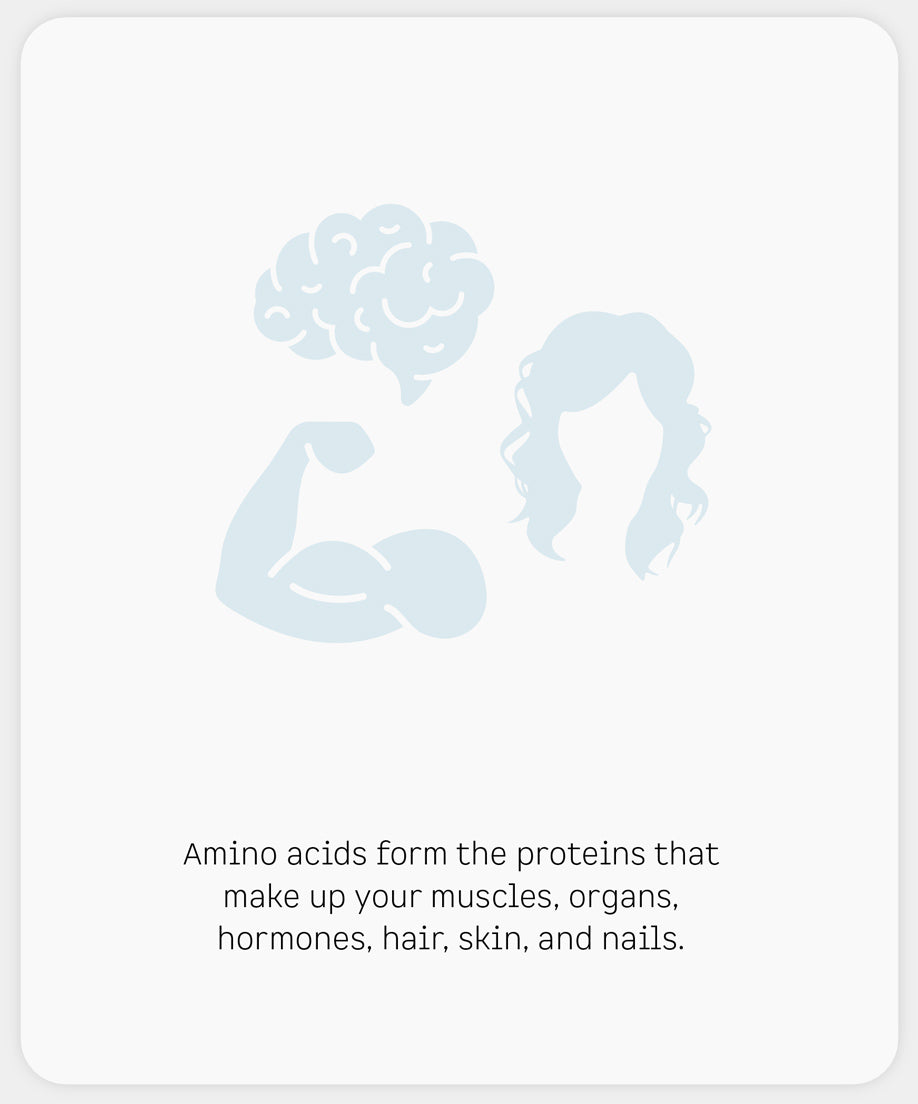 Amino acids form the proteins that make up your muscles, organs, hormones, hair, skin, and nails.